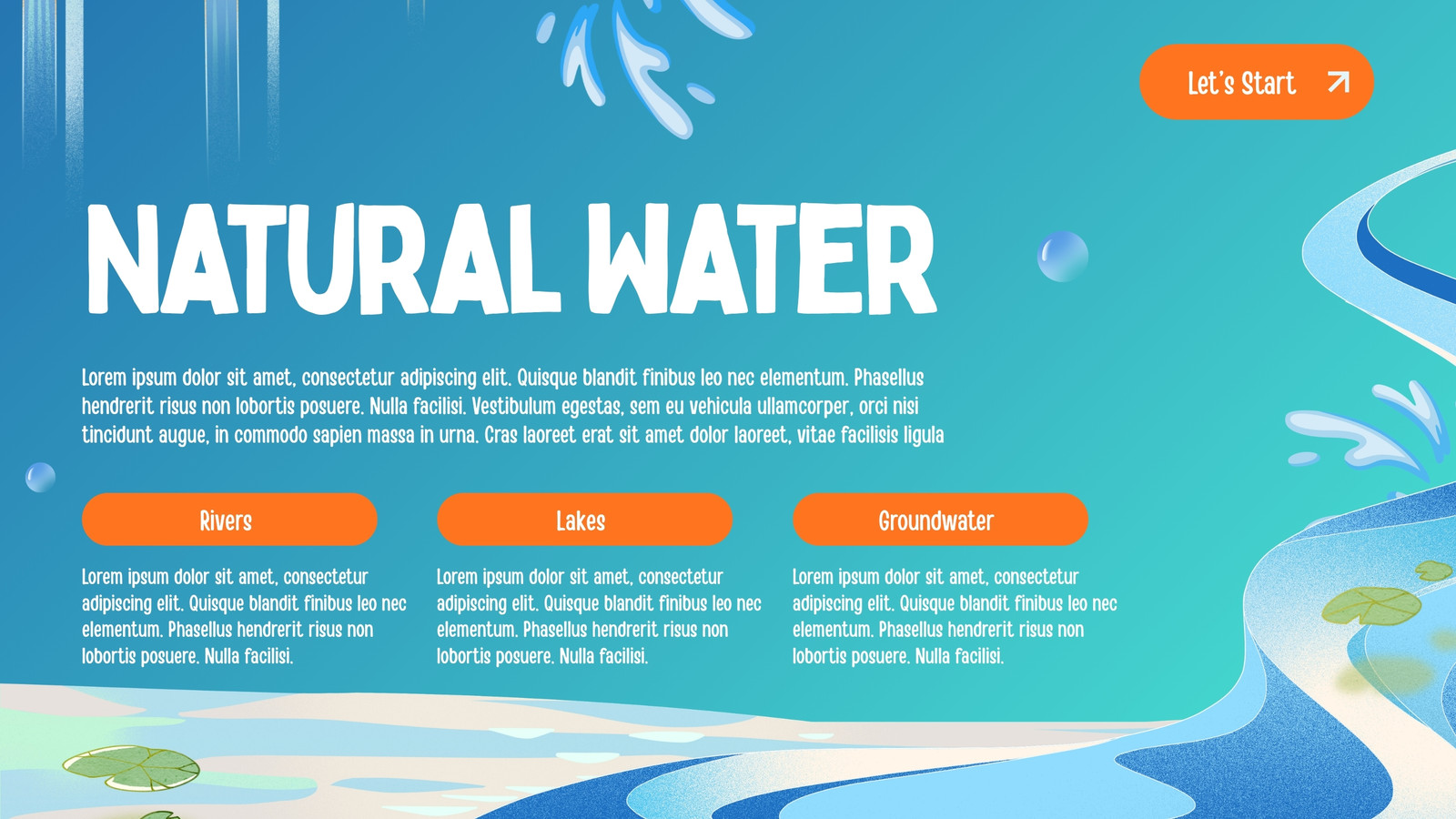 Let's Start

NATURAL WATER

Lorem ipsum dolor sit amet, consectetur adipiscing elit. Quisque blandit finibus leo nec elementum. Phasellus hendrerit risus non lobortis posuere. Nulla facilisi. Vestibulum egestas, sem eu vehicula ullamcorper, orci nisi tincidunt augue, in commodo sapien massa in urna. Cras laoreet erat sit amet dolor laoreet, vitae facilisis ligula

Rivers

Lorem ipsum dolor sit amet, consectetur adipiscing elit. Quisque blandit finibus leo nec elementum. Phasellus hendrerit risus non lobortis posuere. Nulla facilisi.

Lakes

Lorem ipsum dolor sit amet, consectetur adipiscing elit. Quisque blandit finibus leo nec elementum. Phasellus hendrerit risus non lobortis posuere. Nulla facilisi.

Groundwater

Lorem ipsum dolor sit amet, consectetur adipiscing elit. Quisque blandit finibus leo nec elementum. Phasellus hendrerit risus non lobortis posuere. Nulla facilisi.